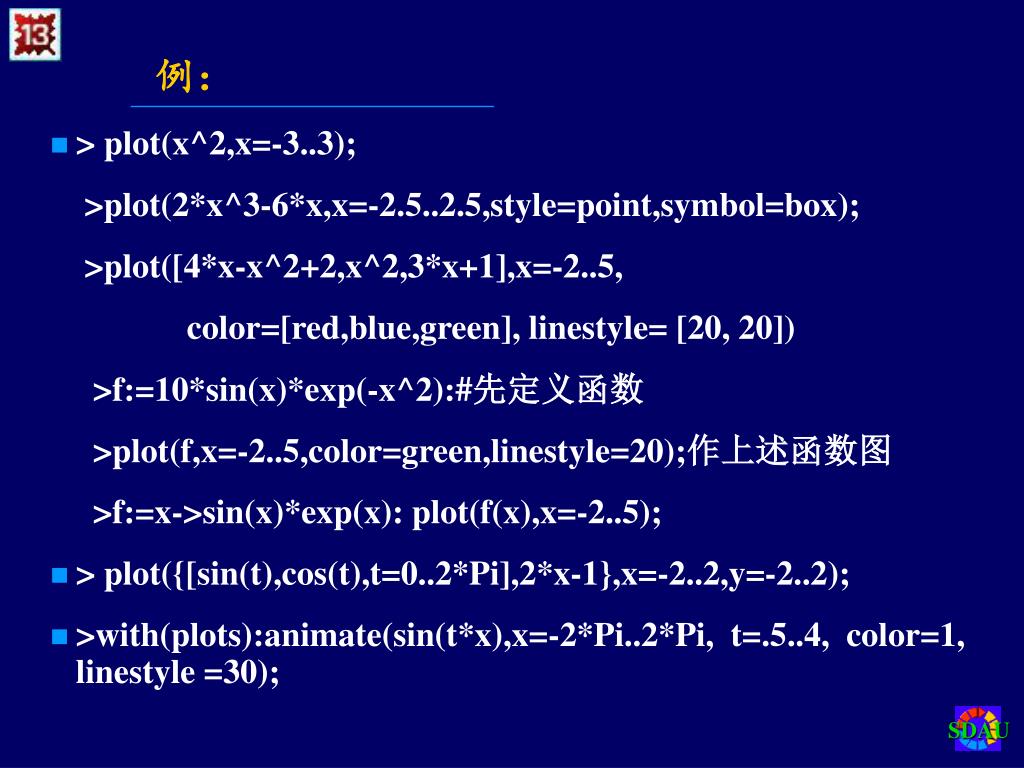 13

例：

> plot(x^2,x=-3..3);

>plot(2*x^3-6*x,x=-2.5..2.5,style=point,symbol=box);

>plot([4*x-x^2+2,x^2,3*x+1],x=-2..5,

color=[red,blue,green], linestyle= [20, 20])

>f:=10*sin(x)*exp(-x^2):#先定义函数

>plot(f,x=-2..5,color=green,linestyle=20);作上述函数图

>f:=x->sin(x)*exp(x): plot(f(x),x=-2..5);

> plot({[sin(t),cos(t),t=0..2*Pi],2*x-1},x=-2..2,y=-2..2);

>with(plots):animate(sin(t*x),x=-2*Pi..2*Pi, t=.5..4, color=1, linestyle =30);

SDAU